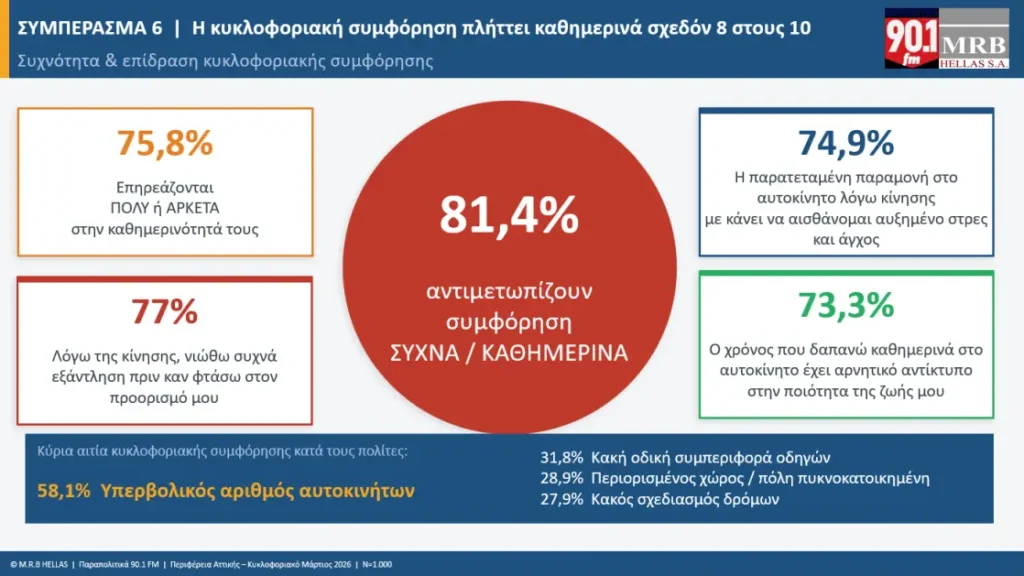 ΣΥΜΠΕΡΑΣΜΑ 6 | Η κυκλοφοριακή συμφόρηση πλήττει καθημερινά σχεδόν 8 στους 10

Συχνότητα & επίδραση κυκλοφοριακής συμφόρησης

90.1 fm

MRB HELLAS S.A.

75,8%

Επηρεάζονται ΠΟΛΥ ή ΑΡΚΕΤΑ στην καθημερινότητά τους

77%

Λόγω της κίνησης, νιώθω συχνά εξάντληση πριν καν φτάσω στον προορισμό μου

81,4%

αντιμετωπίζουν συμφόρηση ΣΥΧΝΑ / ΚΑΘΗΜΕΡΙΝΑ

74,9%

Η παρατεταμένη παραμονή στο αυτοκίνητο λόγω κίνησης με κάνει να αισθάνομαι αυξημένο στρες και άγχος

73,3%

Ο χρόνος που δαπανώ καθημερινά στο αυτοκίνητο έχει αρνητικό αντίκτυπο στην ποιότητα της ζωής μου

Κύρια αιτία κυκλοφοριακής συμφόρησης κατά τους πολίτες:

58,1% Υπερβολικός αριθμός αυτοκινήτων

31,8% Κακή οδική συμπεριφορά οδηγών

28,9% Περιορισμένος χώρος / πόλη πυκνοκατοικημένη

27,9% Κακός σχεδιασμός δρόμων

© M.R.B HELLAS | Παραπολιτικά 90.1 FM | Περιφέρεια Αττικής – Κυκλοφοριακό Μάρτιος 2026 | N=1.000